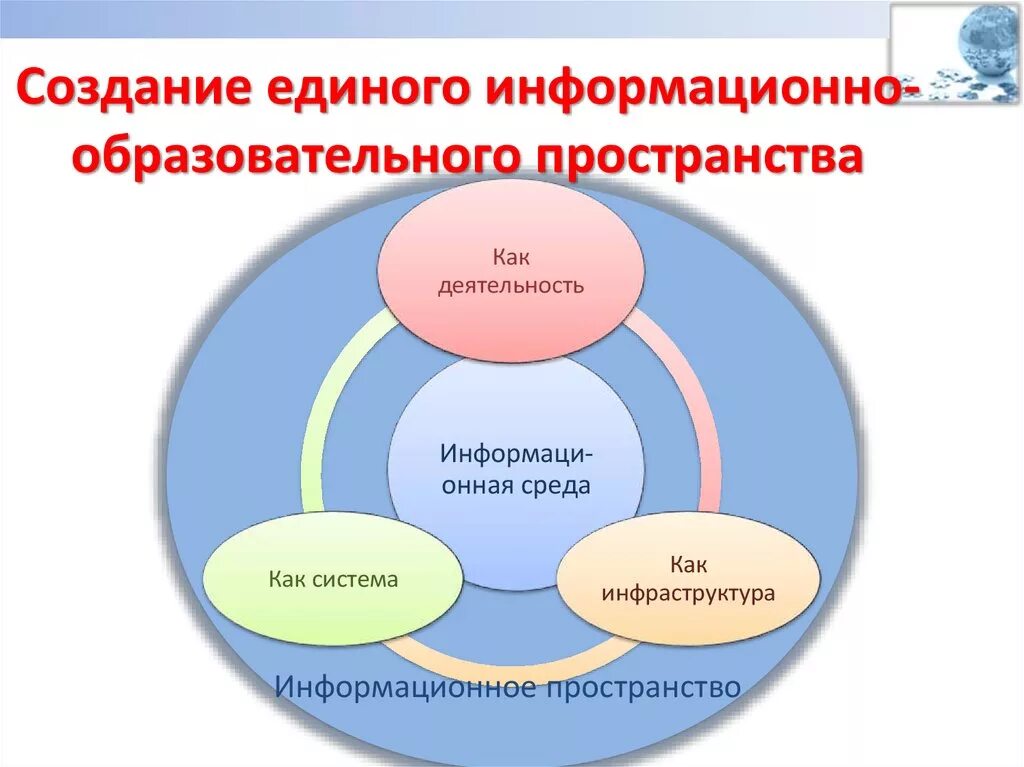 Создание единого информационно-образовательного пространства

Как деятельность

Информационная среда

Как система

Как инфраструктура

Информационное пространство